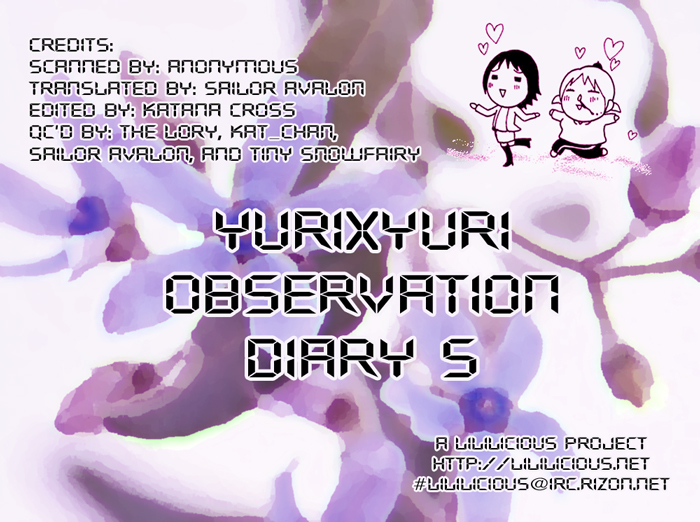 CREDITS:
SCANNED BY: ANONYMOUS
TRANSLATED BY: SAILOR AVALON
EDITED BY: KATANA CROSS
QC'D BY: THE LORY, KAT_CHAN, SAILOR AVALON, AND TINY SNOWFAIRY

YURIXYURI OBSERVATION DIARY 5

A LILILICIOUS PROJECT
HTTP://LILILICIOUS.NET
#LILILICIOUS@IRC.RIZON.NET